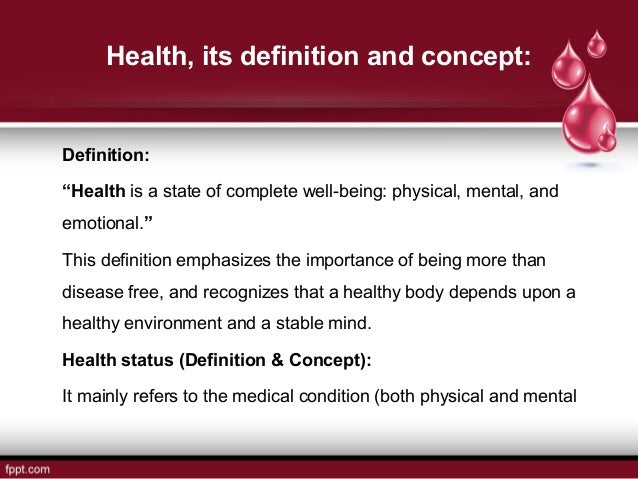 Health, its definition and concept:

Definition:

“Health is a state of complete well-being: physical, mental, and emotional.”

This definition emphasizes the importance of being more than disease free, and recognizes that a healthy body depends upon a healthy environment and a stable mind.

Health status (Definition & Concept):

It mainly refers to the medical condition (both physical and mental

fppt.com